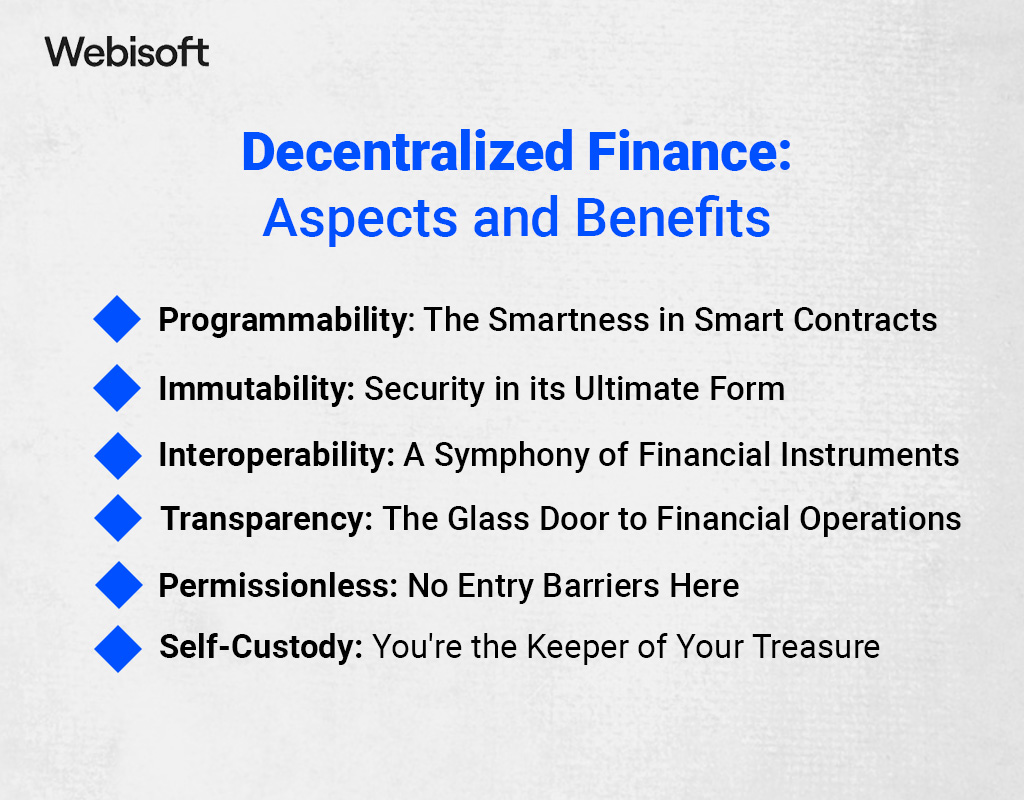 Webisoft

Decentralized Finance: Aspects and Benefits

Programmability: The Smartness in Smart Contracts

Immutability: Security in its Ultimate Form

Interoperability: A Symphony of Financial Instruments

Transparency: The Glass Door to Financial Operations

Permissionless: No Entry Barriers Here

Self-Custody: You're the Keeper of Your Treasure